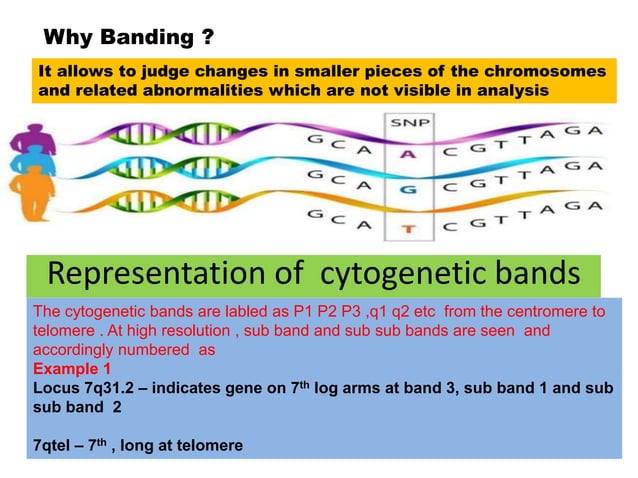 Why Banding ?

It allows to judge changes in smaller pieces of the chromosomes and related abnormalities which are not visible in analysis

SNP

G C A A C G T T A G A

G C A G C G T T A G A

G C A T C G T T A G A

Representation of cytogenetic bands

The cytogenetic bands are labled as P1 P2 P3 ,q1 q2 etc from the centromere to telomere . At high resolution , sub band and sub sub bands are seen and accordingly numbered as

Example 1

Locus 7q31.2 – indicates gene on 7$^{th}$ log arms at band 3, sub band 1 and sub sub band 2

7qtel – 7$^{th}$ , long at telomere